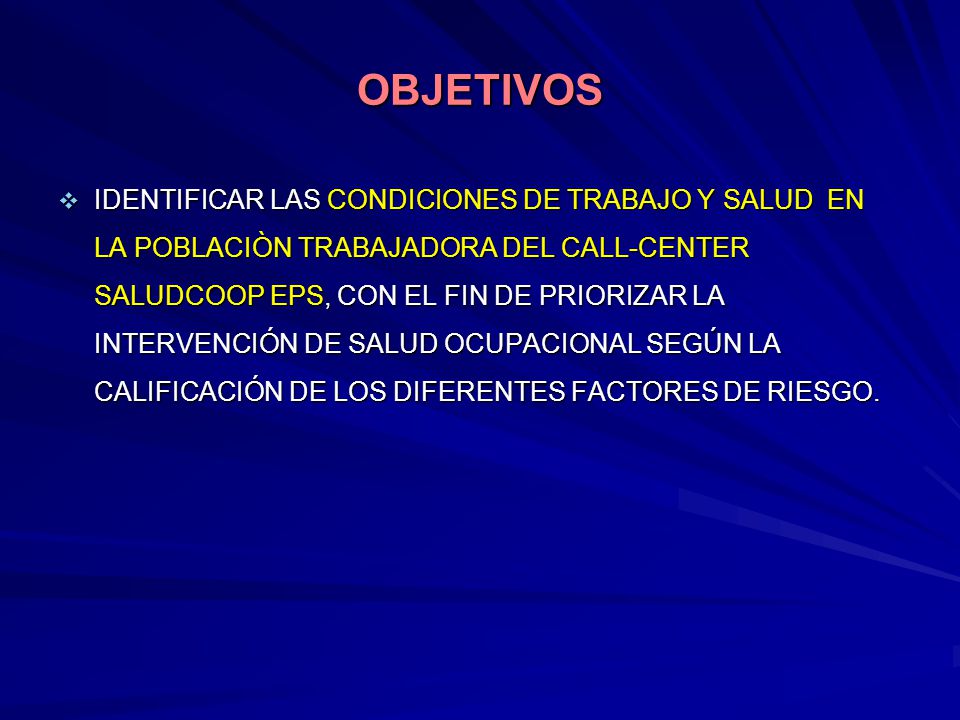 OBJETIVOS

❖ IDENTIFICAR LAS CONDICIONES DE TRABAJO Y SALUD EN LA POBLACIÒN TRABAJADORA DEL CALL-CENTER SALUDCOOP EPS, CON EL FIN DE PRIORIZAR LA INTERVENCIÓN DE SALUD OCUPACIONAL SEGÚN LA CALIFICACIÓN DE LOS DIFERENTES FACTORES DE RIESGO.